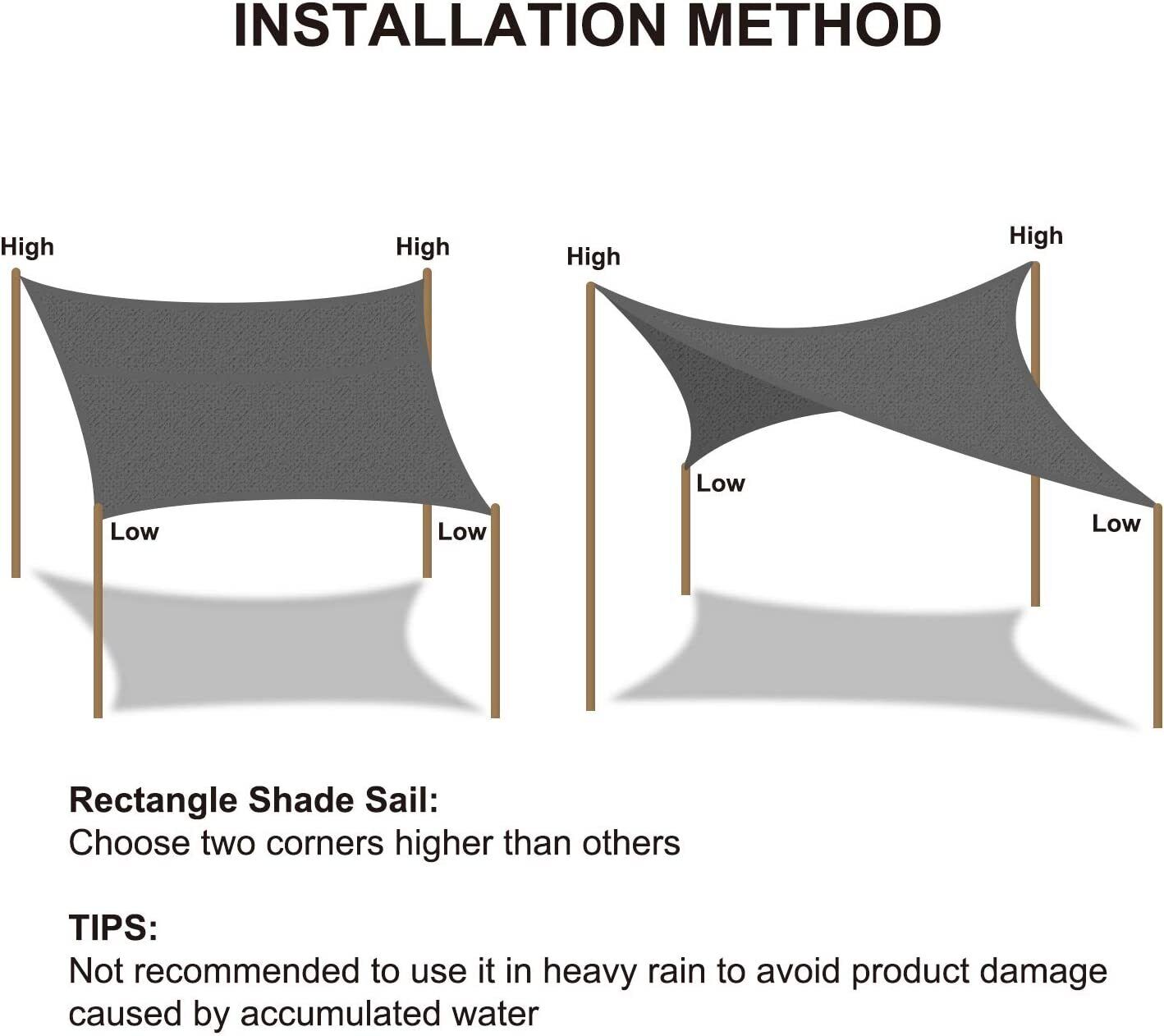 INSTALLATION METHOD

High
High
Low
Low

High
High
Low
Low

Rectangle Shade Sail:
Choose two corners higher than others

TIPS:
Not recommended to use it in heavy rain to avoid product damage caused by accumulated water